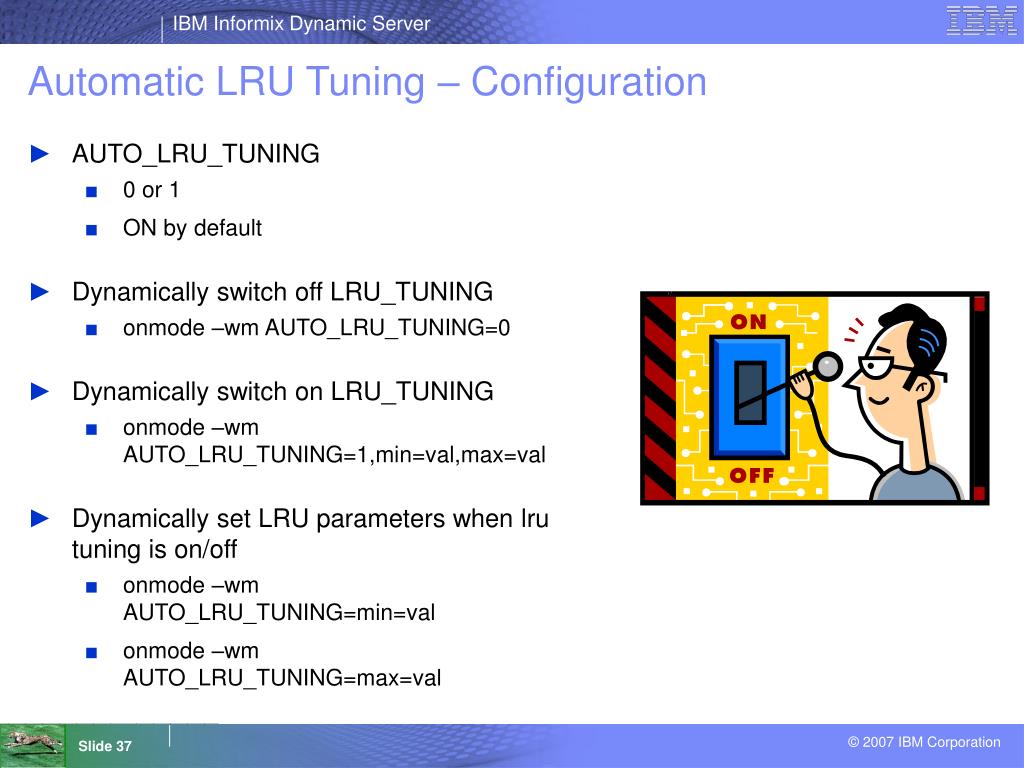 IBM Informix Dynamic Server

IBM

Automatic LRU Tuning – Configuration

► AUTO_LRU_TUNING
■ 0 or 1
■ ON by default

► Dynamically switch off LRU_TUNING
■ onmode –wm AUTO_LRU_TUNING=0

► Dynamically switch on LRU_TUNING
■ onmode –wm AUTO_LRU_TUNING=1,min=val,max=val

► Dynamically set LRU parameters when lru tuning is on/off
■ onmode –wm AUTO_LRU_TUNING=min=val
■ onmode –wm AUTO_LRU_TUNING=max=val

ON

OFF

Slide 37

© 2007 IBM Corporation